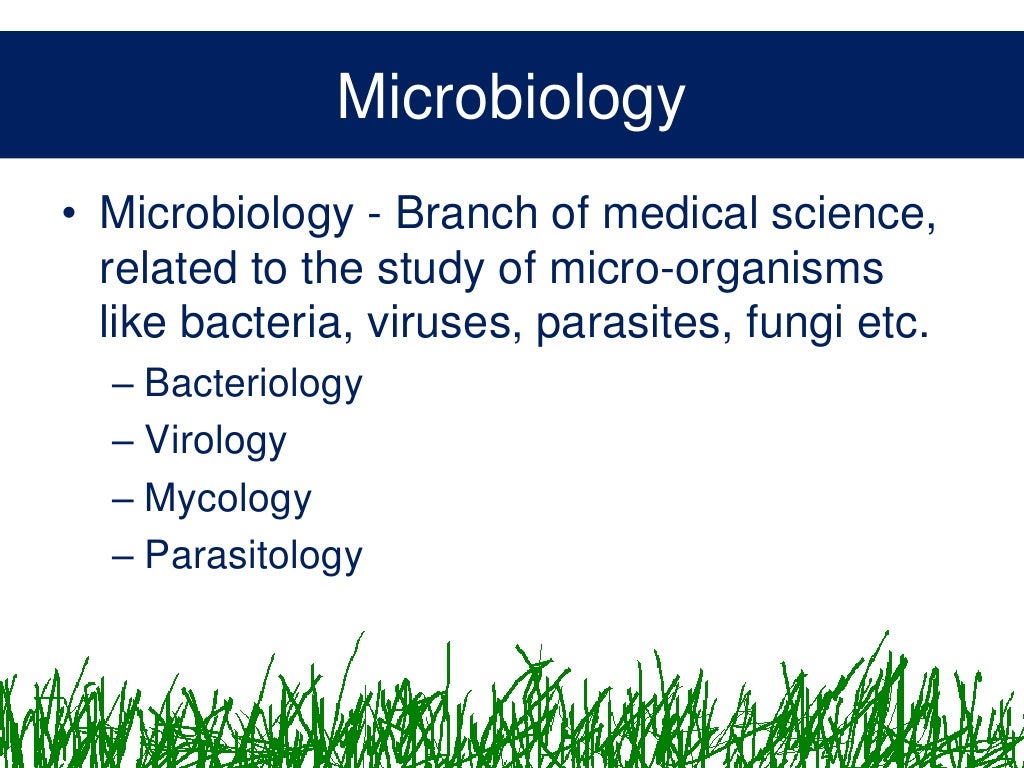 Microbiology

• Microbiology - Branch of medical science, related to the study of micro-organisms like bacteria, viruses, parasites, fungi etc.
– Bacteriology
– Virology
– Mycology
– Parasitology